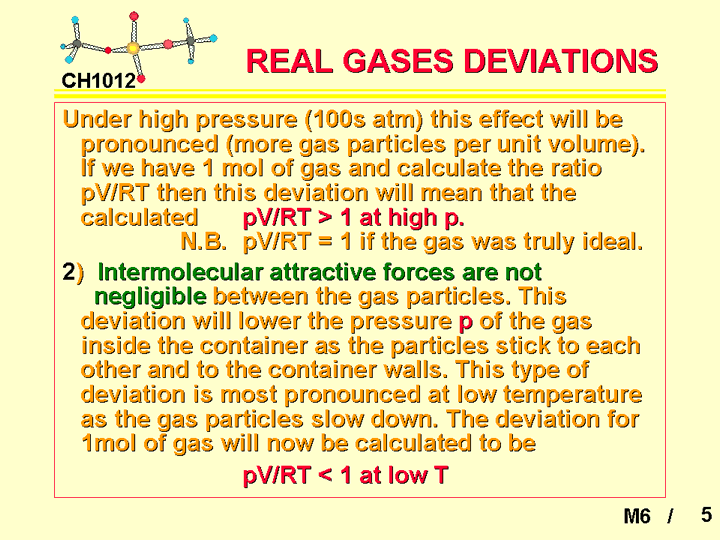 CH1012

REAL GASES DEVIATIONS

Under high pressure (100s atm) this effect will be pronounced (more gas particles per unit volume). If we have 1 mol of gas and calculate the ratio pV/RT then this deviation will mean that the calculated pV/RT > 1 at high p.

N.B. pV/RT = 1 if the gas was truly ideal.

2) Intermolecular attractive forces are not negligible between the gas particles. This deviation will lower the pressure p of the gas inside the container as the particles stick to each other and to the container walls. This type of deviation is most pronounced at low temperature as the gas particles slow down. The deviation for 1mol of gas will now be calculated to be

pV/RT < 1 at low T

M6 / 5